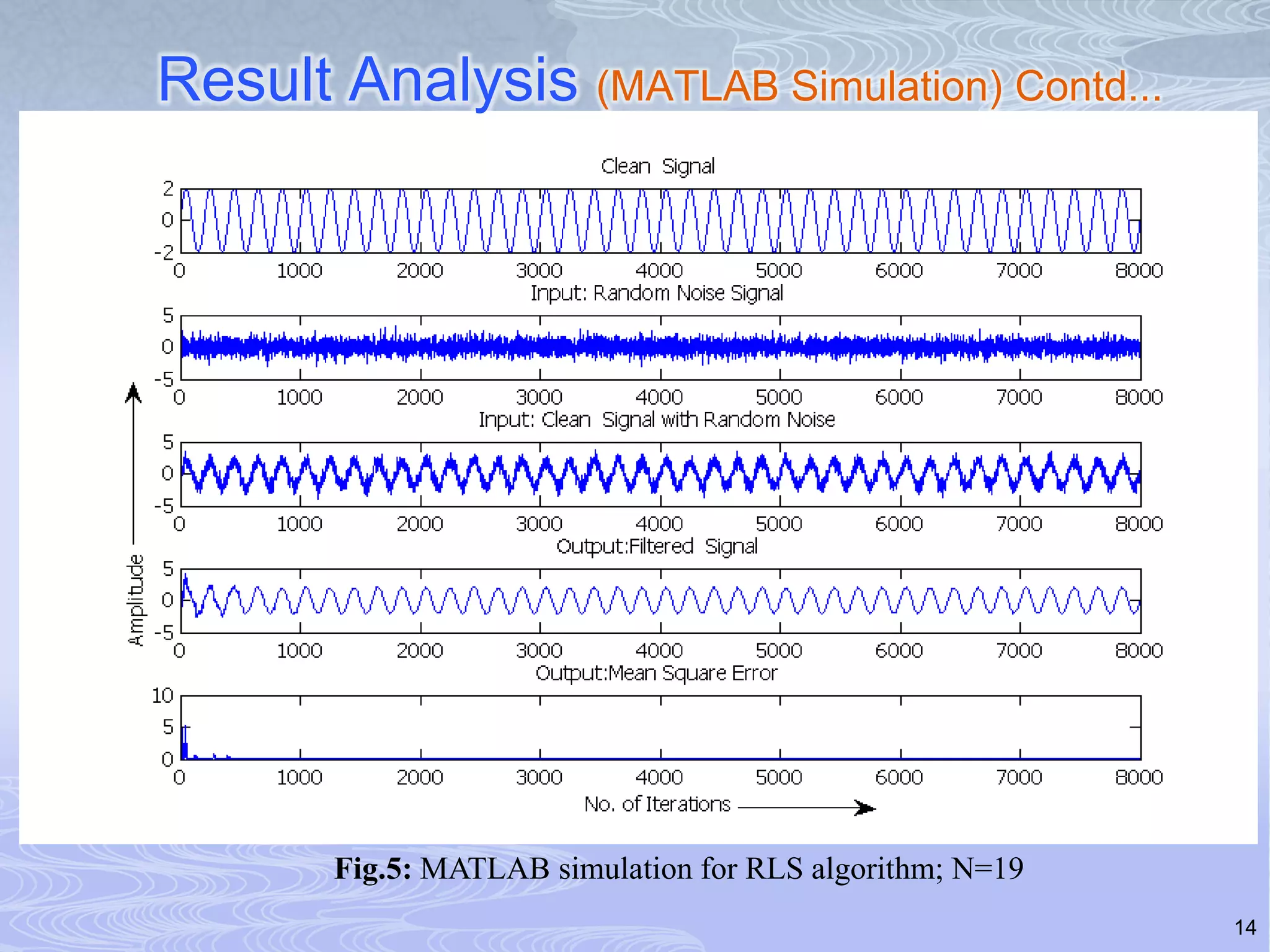 Result Analysis (MATLAB Simulation) Contd...

Clean Signal

2
0
-2

0 1000 2000 3000 4000 5000 6000 7000 8000

Input: Random Noise Signal

5
0
-5

0 1000 2000 3000 4000 5000 6000 7000 8000

Input: Clean Signal with Random Noise

5
0
-5

0 1000 2000 3000 4000 5000 6000 7000 8000

Output:Filtered Signal

5
0
-5

0 1000 2000 3000 4000 5000 6000 7000 8000

Output:Mean Square Error

10
5
0

0 1000 2000 3000 4000 5000 6000 7000 8000

Amplitude

No. of Iterations

Fig.5: MATLAB simulation for RLS algorithm; N=19

14